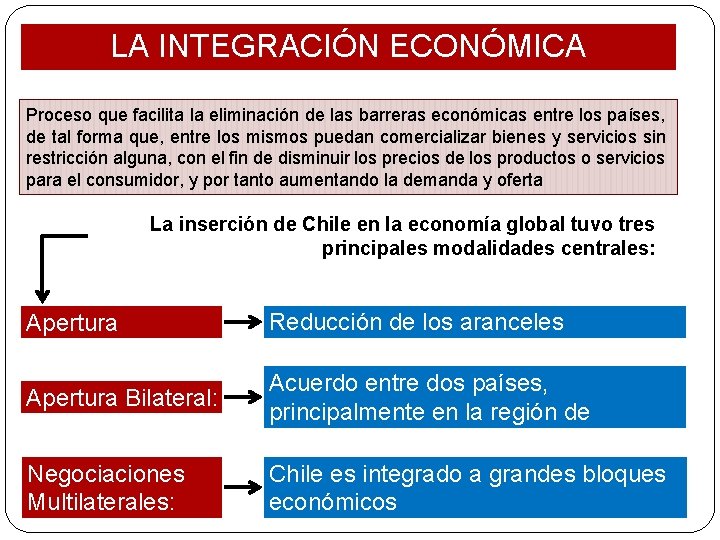 LA INTEGRACIÓN ECONÓMICA

Proceso que facilita la eliminación de las barreras económicas entre los países, de tal forma que, entre los mismos puedan comercializar bienes y servicios sin restricción alguna, con el fin de disminuir los precios de los productos o servicios para el consumidor, y por tanto aumentando la demanda y oferta

La inserción de Chile en la economía global tuvo tres principales modalidades centrales:

Apertura

Reducción de los aranceles

Apertura Bilateral:

Acuerdo entre dos países, principalmente en la región de

Negociaciones Multilaterales:

Chile es integrado a grandes bloques económicos